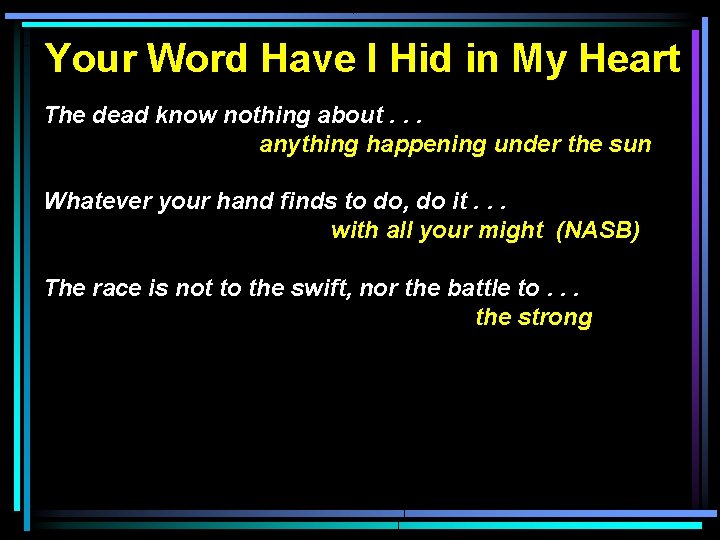 Your Word Have I Hid in My Heart

The dead know nothing about . . .
anything happening under the sun

Whatever your hand finds to do, do it . . .
with all your might (NASB)

The race is not to the swift, nor the battle to . . .
the strong